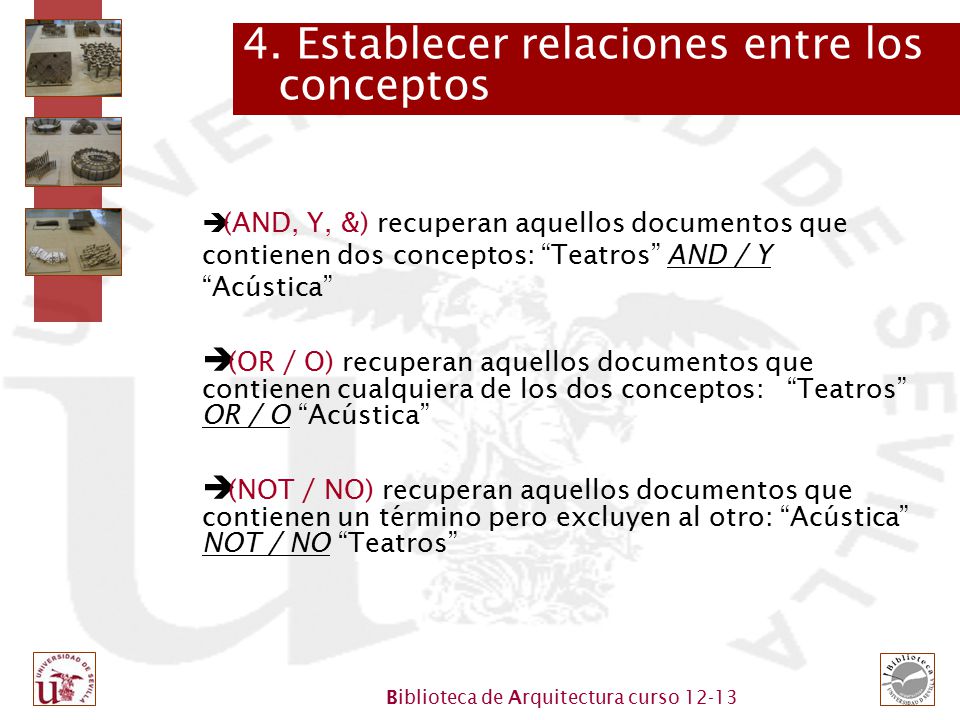 4. Establecer relaciones entre los conceptos

➔(AND, Y, &) recuperan aquellos documentos que contienen dos conceptos: “Teatros” AND / Y “Acústica”

➔(OR / O) recuperan aquellos documentos que contienen cualquiera de los dos conceptos: “Teatros” OR / O “Acústica”

➔(NOT / NO) recuperan aquellos documentos que contienen un término pero excluyen al otro: “Acústica” NOT / NO “Teatros”

UNIVERSIDAD DE SEVILLA

Biblioteca de Arquitectura curso 12-13

Biblioteca UNIVERSIDAD DE SEVILLA